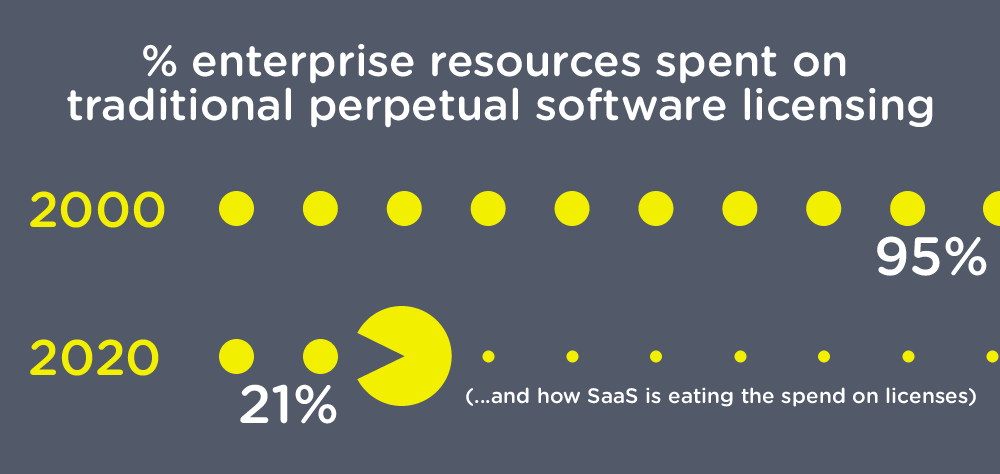 % enterprise resources spent on traditional perpetual software licensing

2000

95%

2020

21%

(...and how SaaS is eating the spend on licenses)